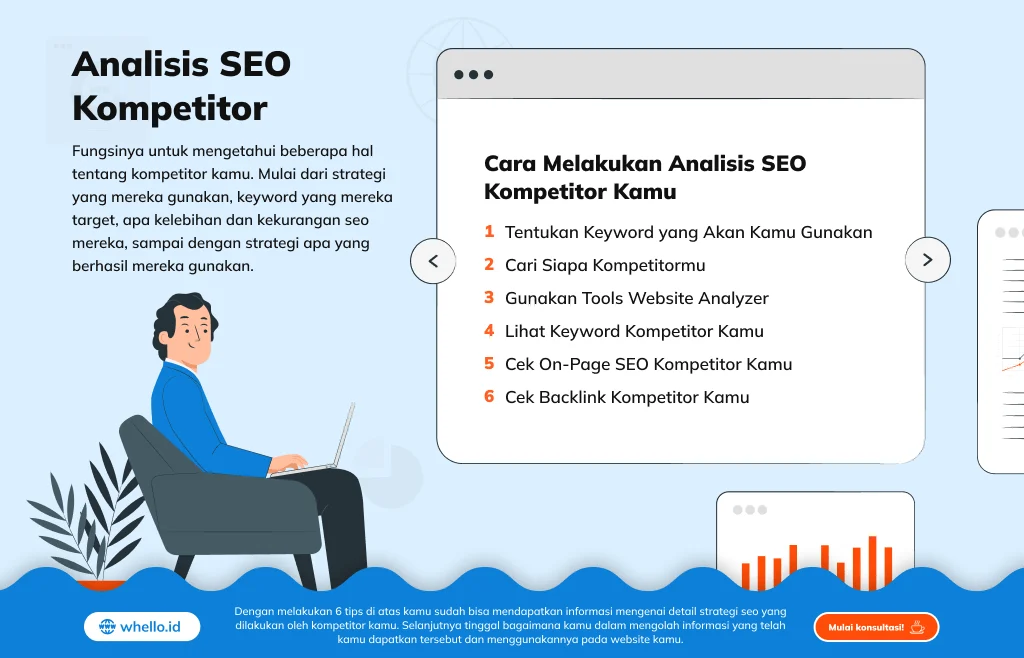 Analisis SEO Kompetitor

Fungsinya untuk mengetahui beberapa hal tentang kompetitor kamu. Mulai dari strategi yang mereka gunakan, keyword yang mereka target, apa kelebihan dan kekurangan seo mereka, sampai dengan strategi apa yang berhasil mereka gunakan.

Cara Melakukan Analisis SEO Kompetitor Kamu

1 Tentukan Keyword yang Akan Kamu Gunakan
2 Cari Siapa Kompetitormu
3 Gunakan Tools Website Analyzer
4 Lihat Keyword Kompetitor Kamu
5 Cek On-Page SEO Kompetitor Kamu
6 Cek Backlink Kompetitor Kamu

whello.id

Dengan melakukan 6 tips di atas kamu sudah bisa mendapatkan informasi mengenai detail strategi seo yang dilakukan oleh kompetitor kamu. Selanjutnya tinggal bagaimana kamu dalam mengolah informasi yang telah kamu dapatkan tersebut dan menggunakannya pada website kamu.

Mulai konsultasi!